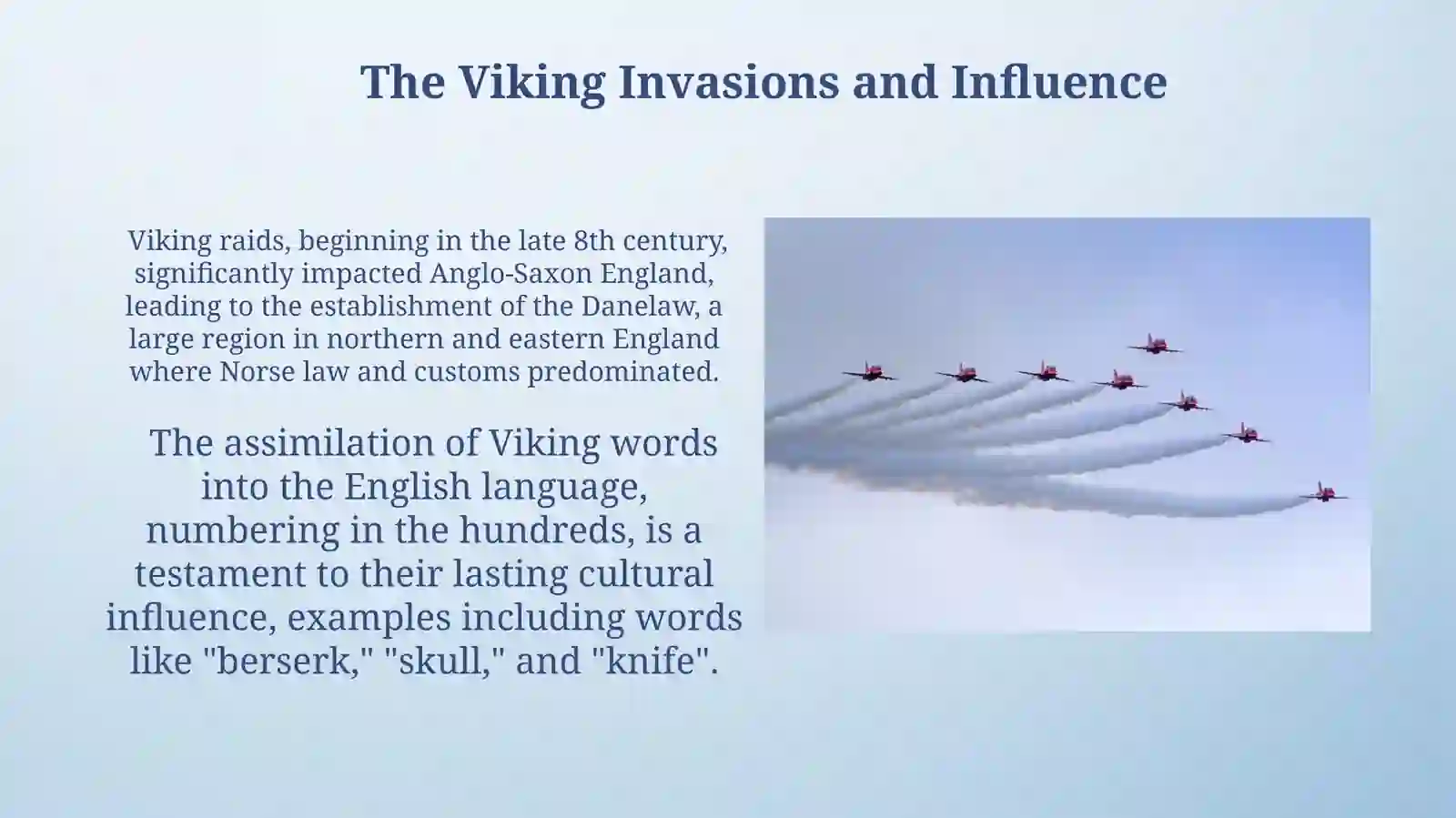 The Viking Invasions and Influence

Viking raids, beginning in the late 8th century, significantly impacted Anglo-Saxon England, leading to the establishment of the Danelaw, a large region in northern and eastern England where Norse law and customs predominated.

The assimilation of Viking words into the English language, numbering in the hundreds, is a testament to their lasting cultural influence, examples including words like "berserk," "skull," and "knife".